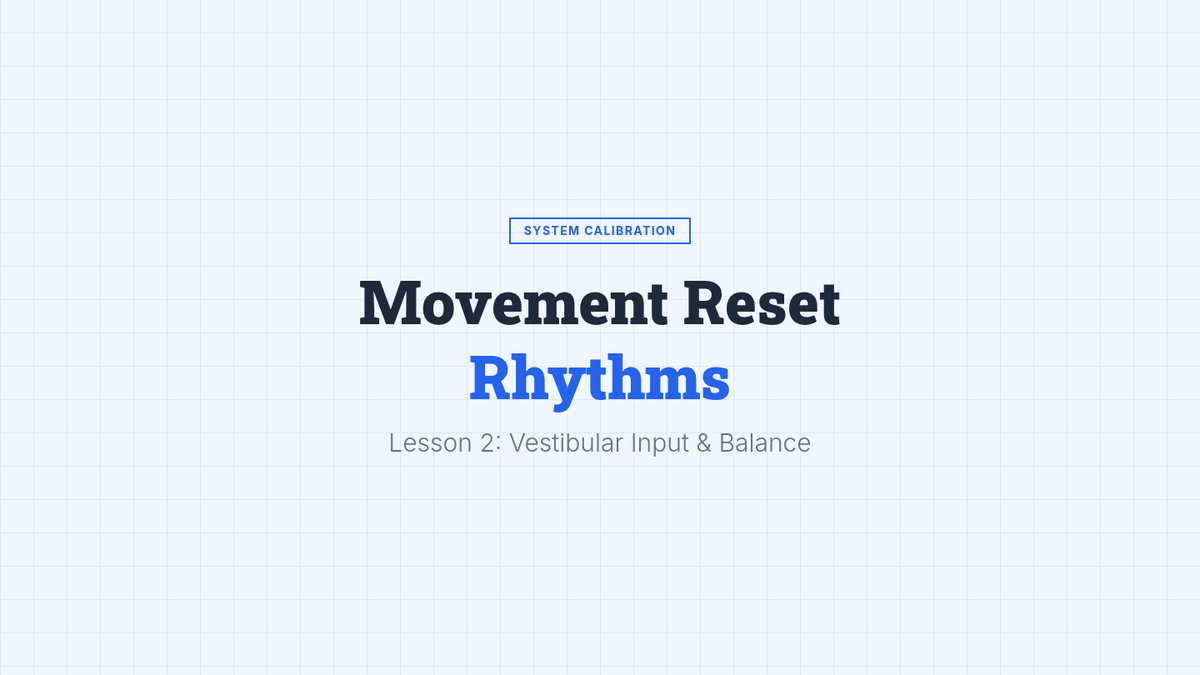 SYSTEM CALIBRATION

Movement Reset
Rhythms

Lesson 2: Vestibular Input & Balance